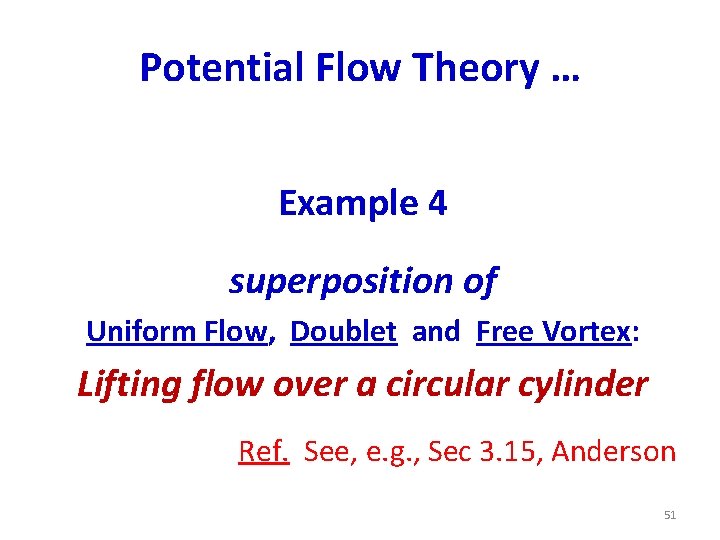 Potential Flow Theory …

Example 4

superposition of

Uniform Flow, Doublet and Free Vortex:

Lifting flow over a circular cylinder

Ref. See, e.g., Sec 3.15, Anderson

51